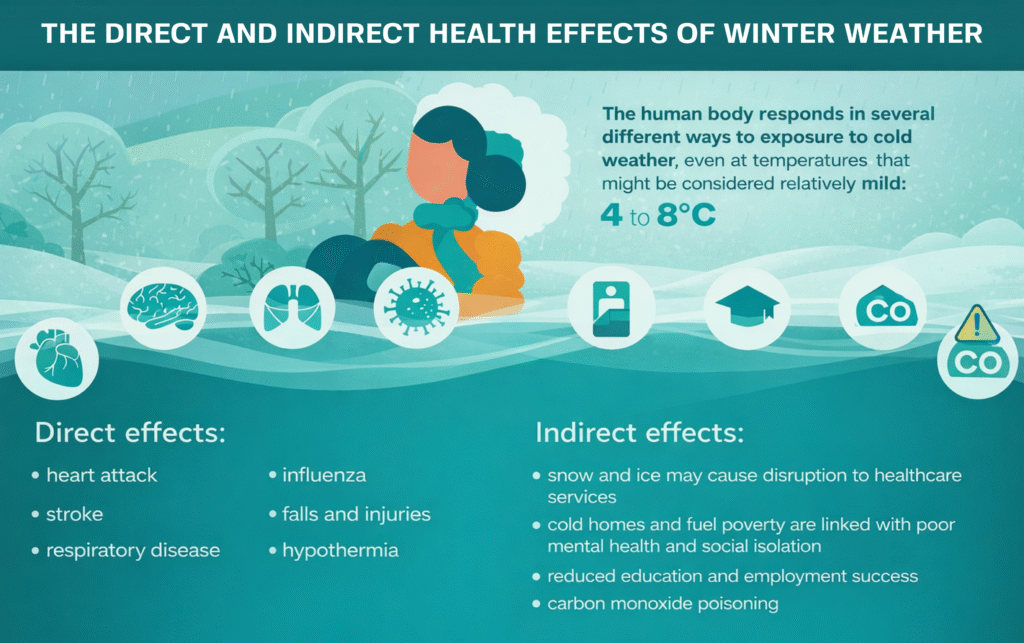 THE DIRECT AND INDIRECT HEALTH EFFECTS OF WINTER WEATHER

The human body responds in several different ways to exposure to cold weather, even at temperatures that might be considered relatively mild:

4 to 8°C

CO

CO

Direct effects:

• heart attack
• stroke
• respiratory disease
• influenza
• falls and injuries
• hypothermia

Indirect effects:

• snow and ice may cause disruption to healthcare services
• cold homes and fuel poverty are linked with poor mental health and social isolation
• reduced education and employment success
• carbon monoxide poisoning